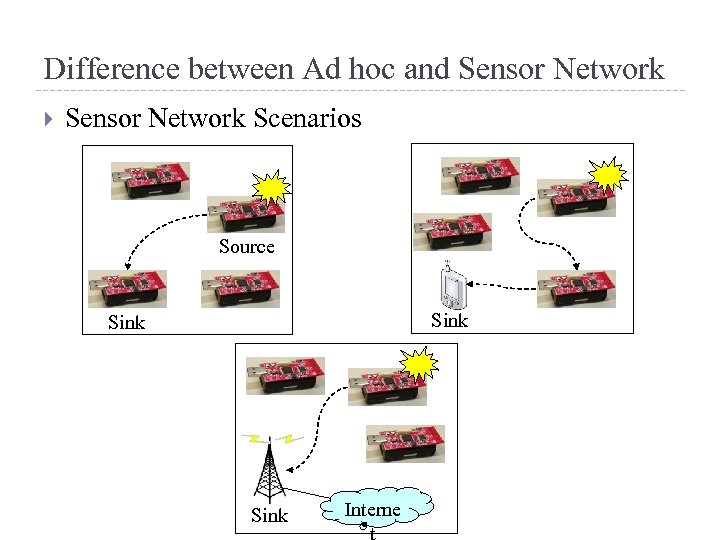 Difference between Ad hoc and Sensor Network

Sensor Network Scenarios

Source

Sink

Sink

Sink

Interne
t